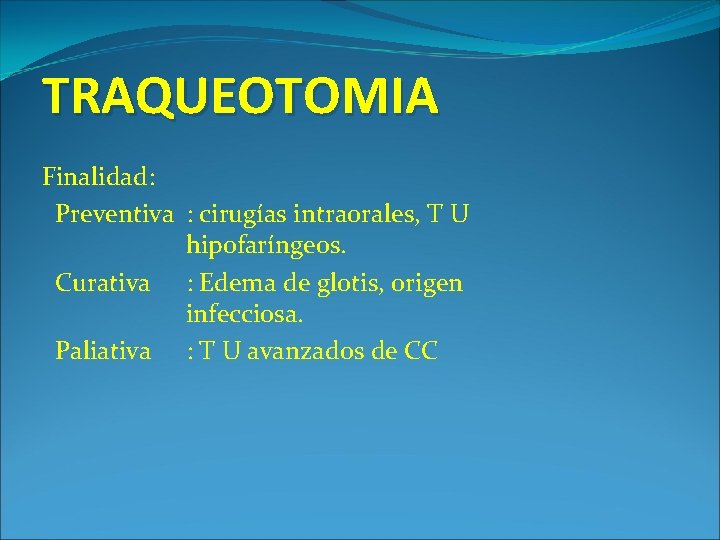 TRAQUEOTOMIA

Finalidad:

Preventiva : cirugías intraorales, T U hipofaríngeos.

Curativa : Edema de glotis, origen infecciosa.

Paliativa : T U avanzados de CC